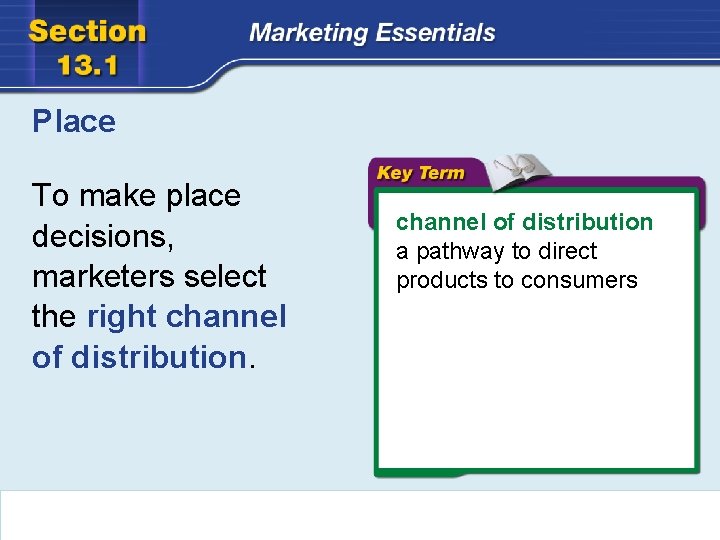 Section 13.1

Marketing Essentials

Place

To make place decisions, marketers select the right channel of distribution.

Key Term

channel of distribution
a pathway to direct products to consumers